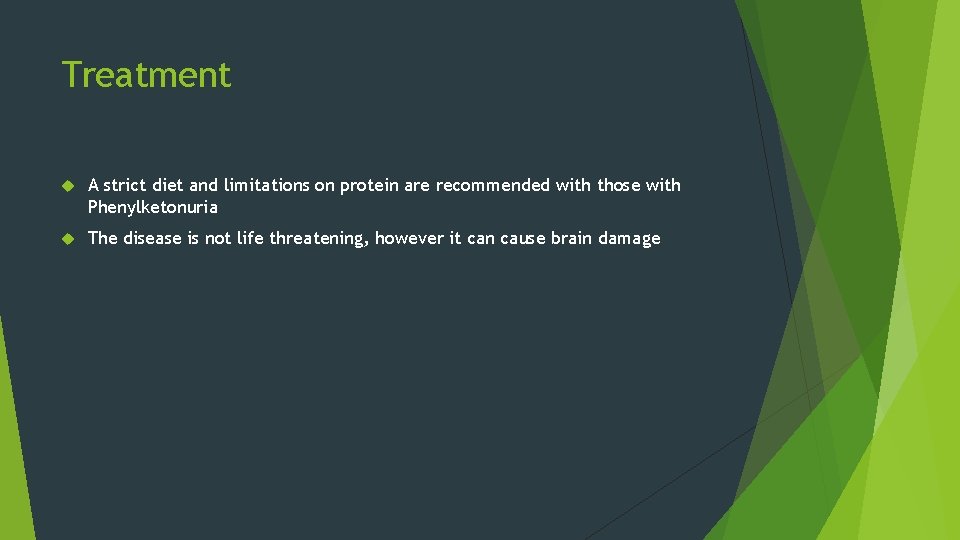 Treatment

A strict diet and limitations on protein are recommended with those with Phenylketonuria

The disease is not life threatening, however it can cause brain damage